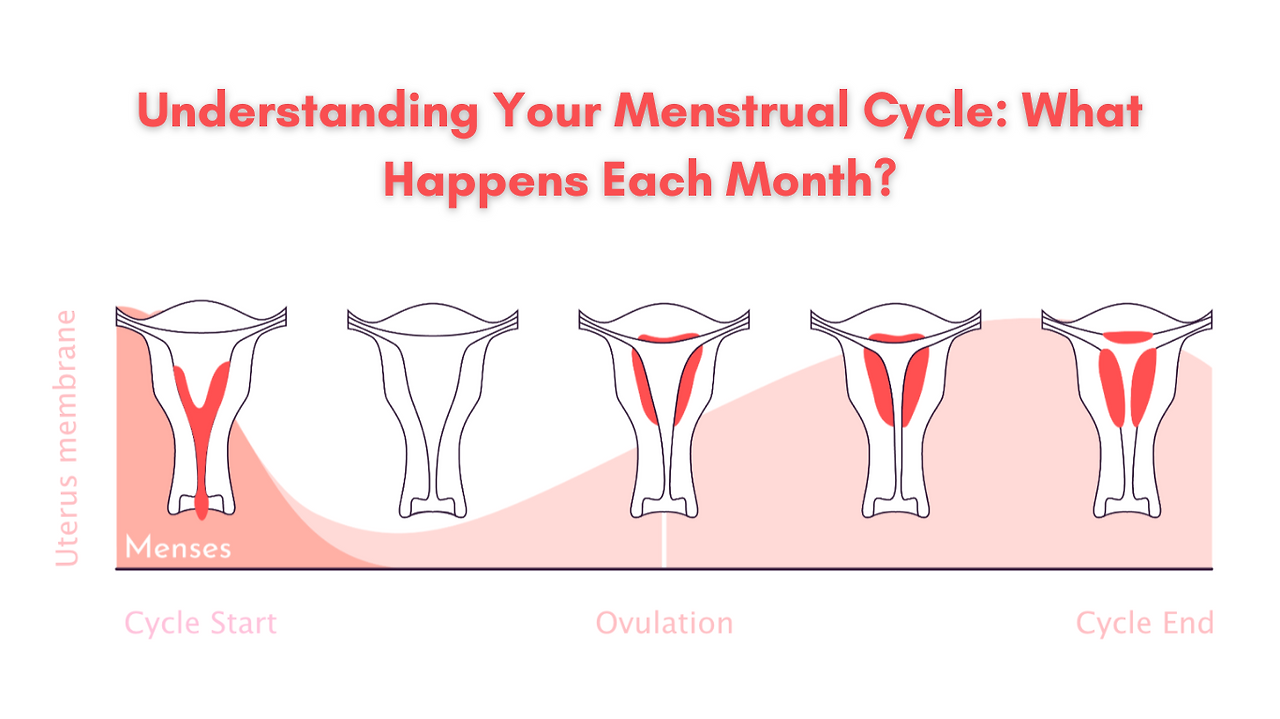 Understanding Your Menstrual Cycle: What Happens Each Month?

Uterus membrane

Menses

Cycle Start

Ovulation

Cycle End